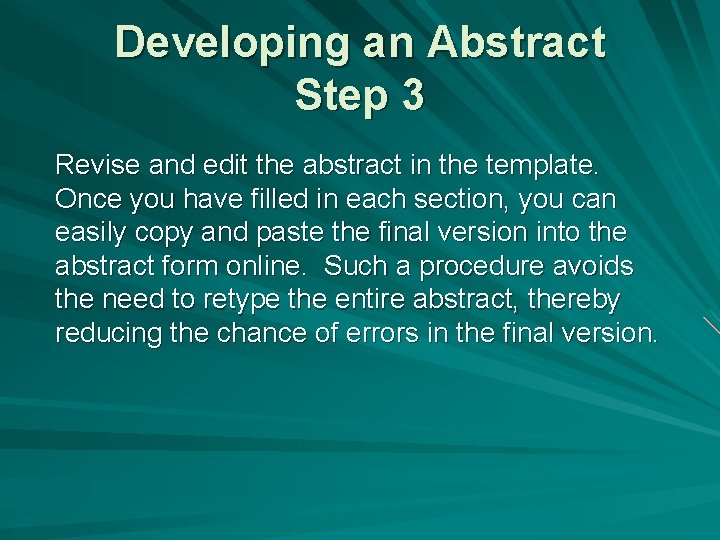 Developing an Abstract
Step 3

Revise and edit the abstract in the template. Once you have filled in each section, you can easily copy and paste the final version into the abstract form online. Such a procedure avoids the need to retype the entire abstract, thereby reducing the chance of errors in the final version.